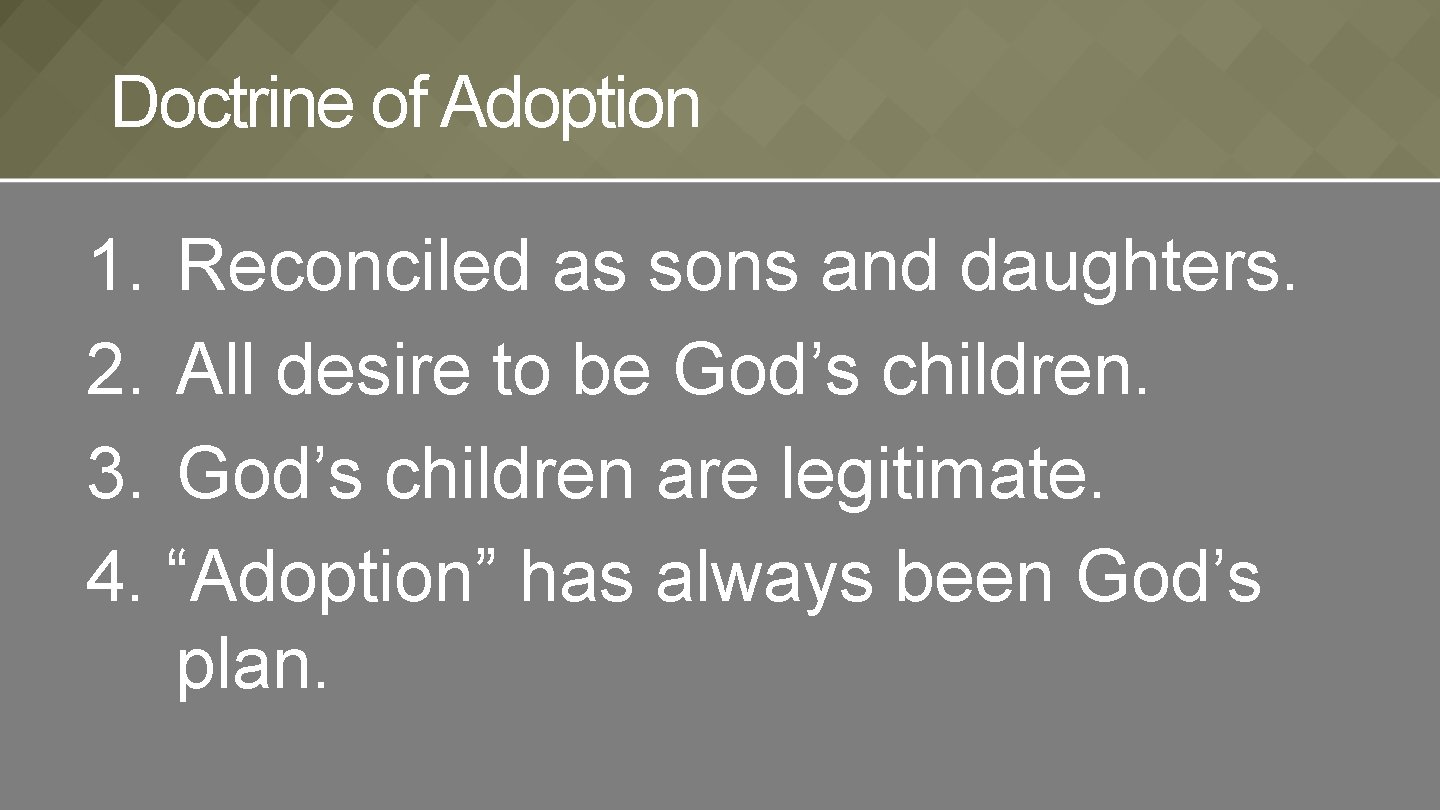 Doctrine of Adoption

1. Reconciled as sons and daughters.
2. All desire to be God’s children.
3. God’s children are legitimate.
4. “Adoption” has always been God’s plan.